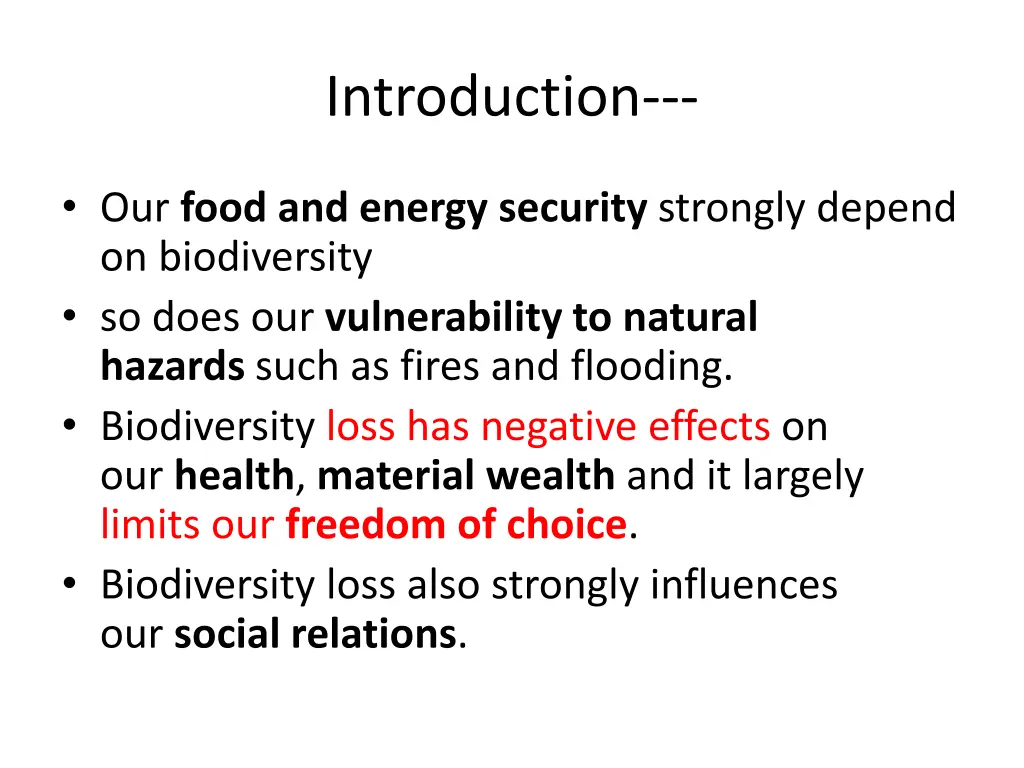 Introduction---

• Our food and energy security strongly depend on biodiversity
• so does our vulnerability to natural hazards such as fires and flooding.
• Biodiversity loss has negative effects on our health, material wealth and it largely limits our freedom of choice.
• Biodiversity loss also strongly influences our social relations.